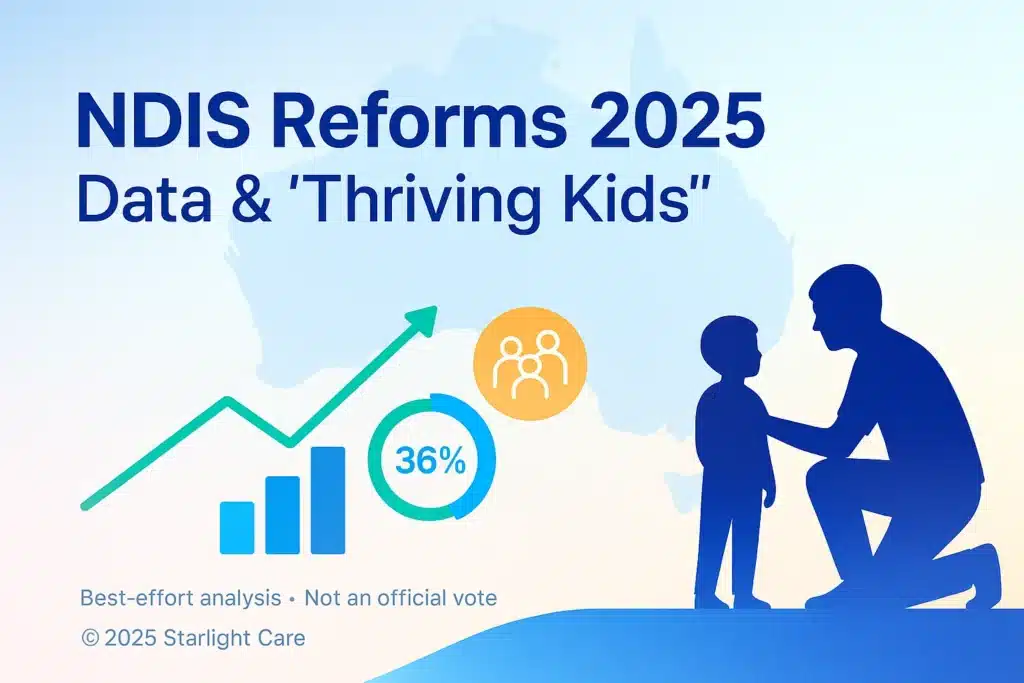 NDIS Reforms 2025
Data & 'Thriving Kids"

36%

Best-effort analysis • Not an official vote

© 2025 Starlight Care